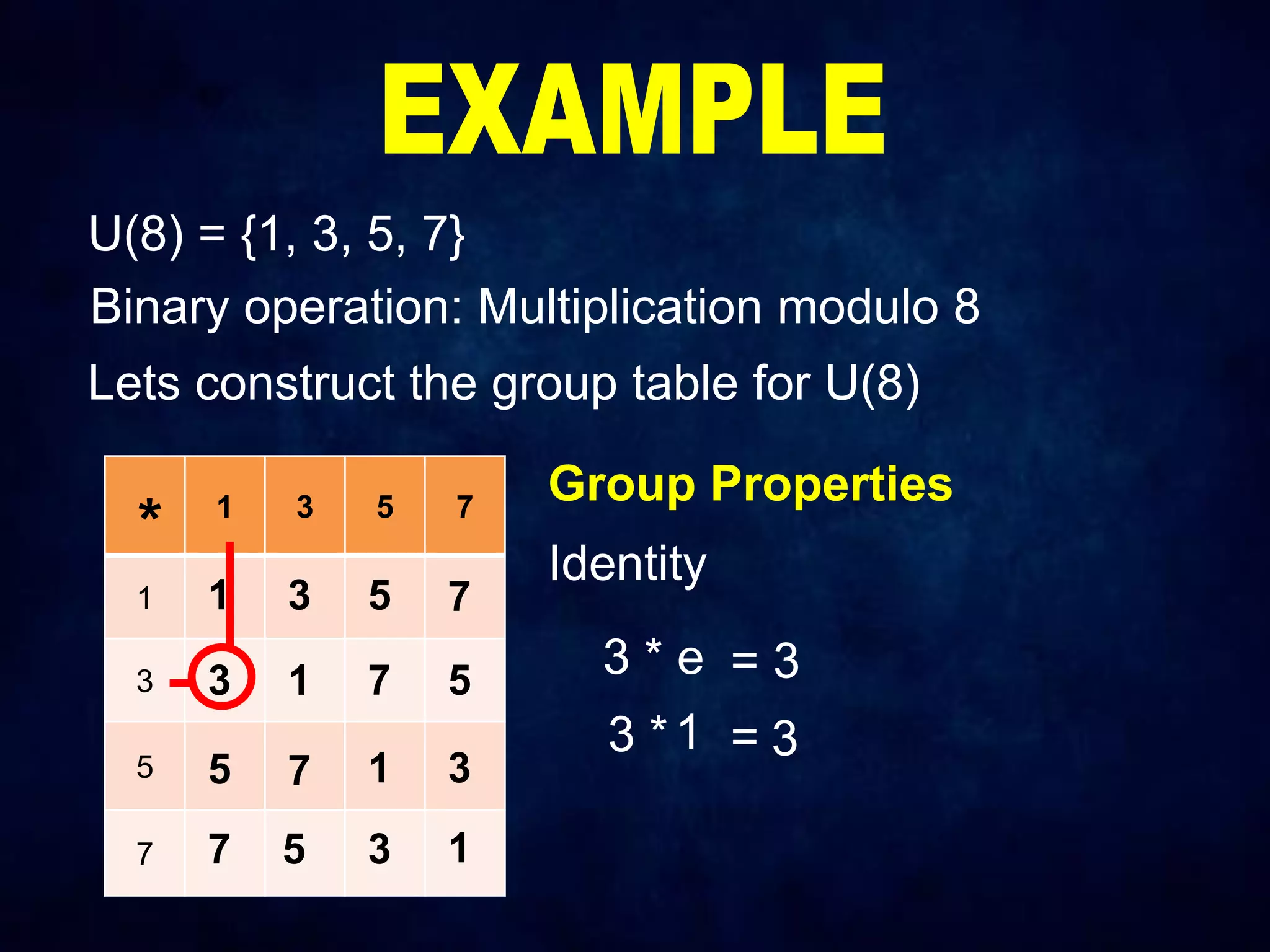 EXAMPLE

U(8) = {1, 3, 5, 7}

Binary operation: Multiplication modulo 8

Lets construct the group table for U(8)

| * | 1 | 3 | 5 | 7 |
|---|---|---|---|---|
| 1 | 1 | 3 | 5 | 7 |
| 3 | 3 | 1 | 7 | 5 |
| 5 | 5 | 7 | 1 | 3 |
| 7 | 7 | 5 | 3 | 1 |

Group Properties

Identity

3 * e = 3

3 * 1 = 3